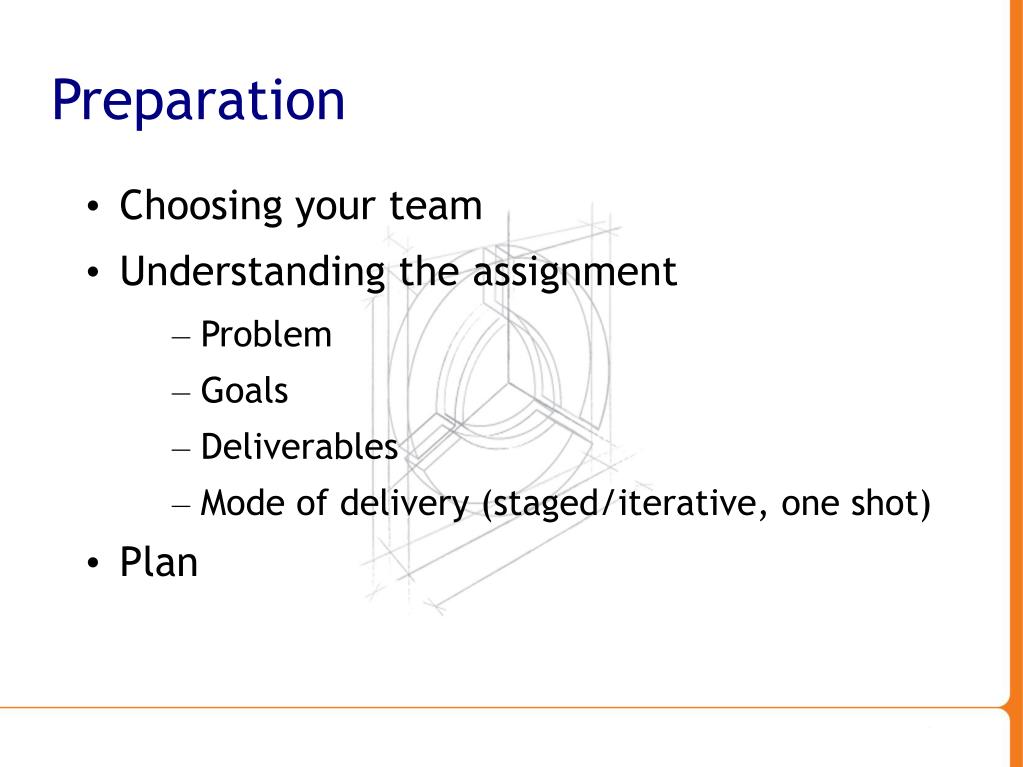 Preparation

• Choosing your team
• Understanding the assignment
– Problem
– Goals
– Deliverables
– Mode of delivery (staged/iterative, one shot)
• Plan